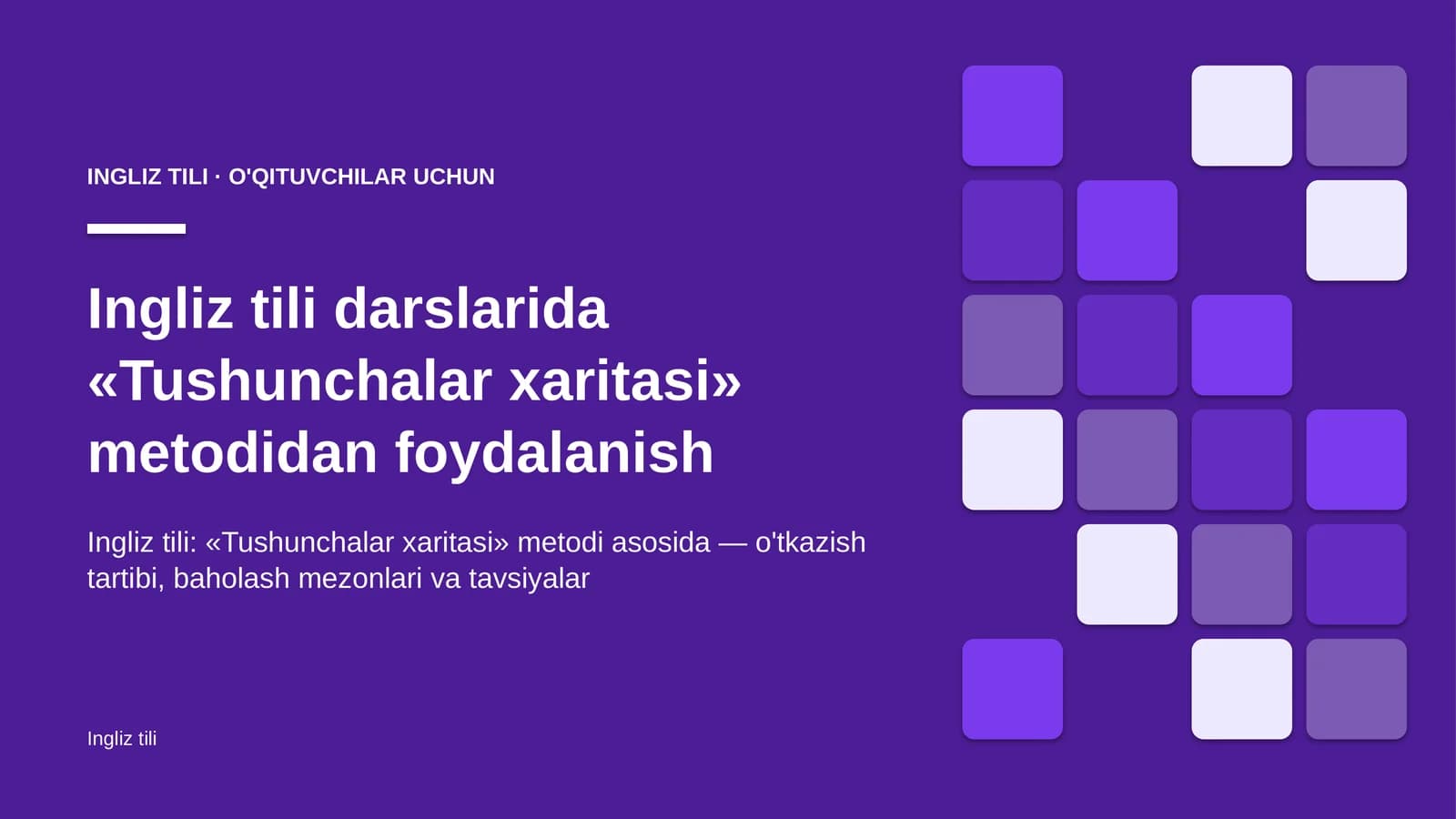 INGLIZ TILI · O'QITUVCHILAR UCHUN

Ingliz tili darslarida «Tushunchalar xaritasi» metodidan foydalanish

Ingliz tili: «Tushunchalar xaritasi» metodi asosida — o'tkazish tartibi, baholash mezonlari va tavsiyalar

Ingliz tili